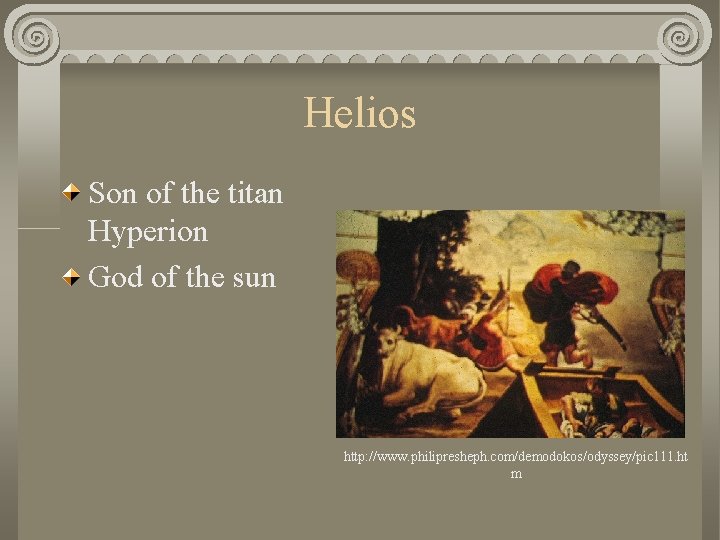 Helios

Son of the titan Hyperion

God of the sun

http://www.philipresheph.com/demodokos/odyssey/pic111.htm